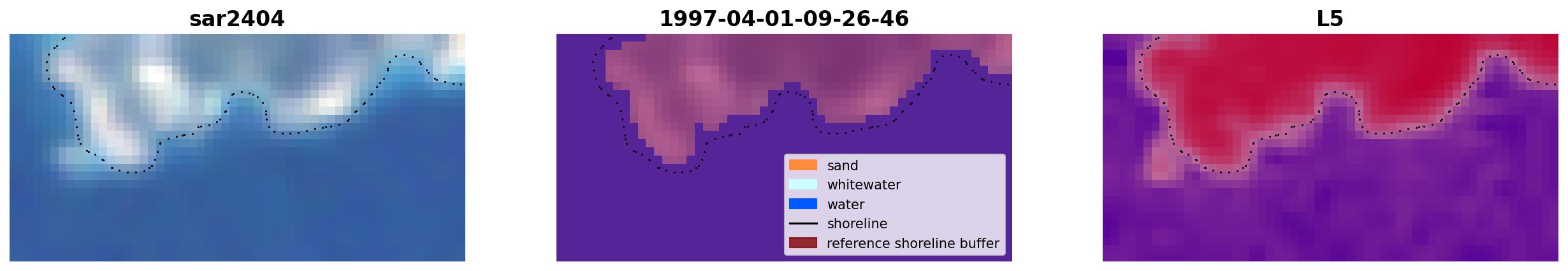 sar2404

1997-04-01-09-26-46

sand
whitewater
water
shoreline
reference shoreline buffer

L5